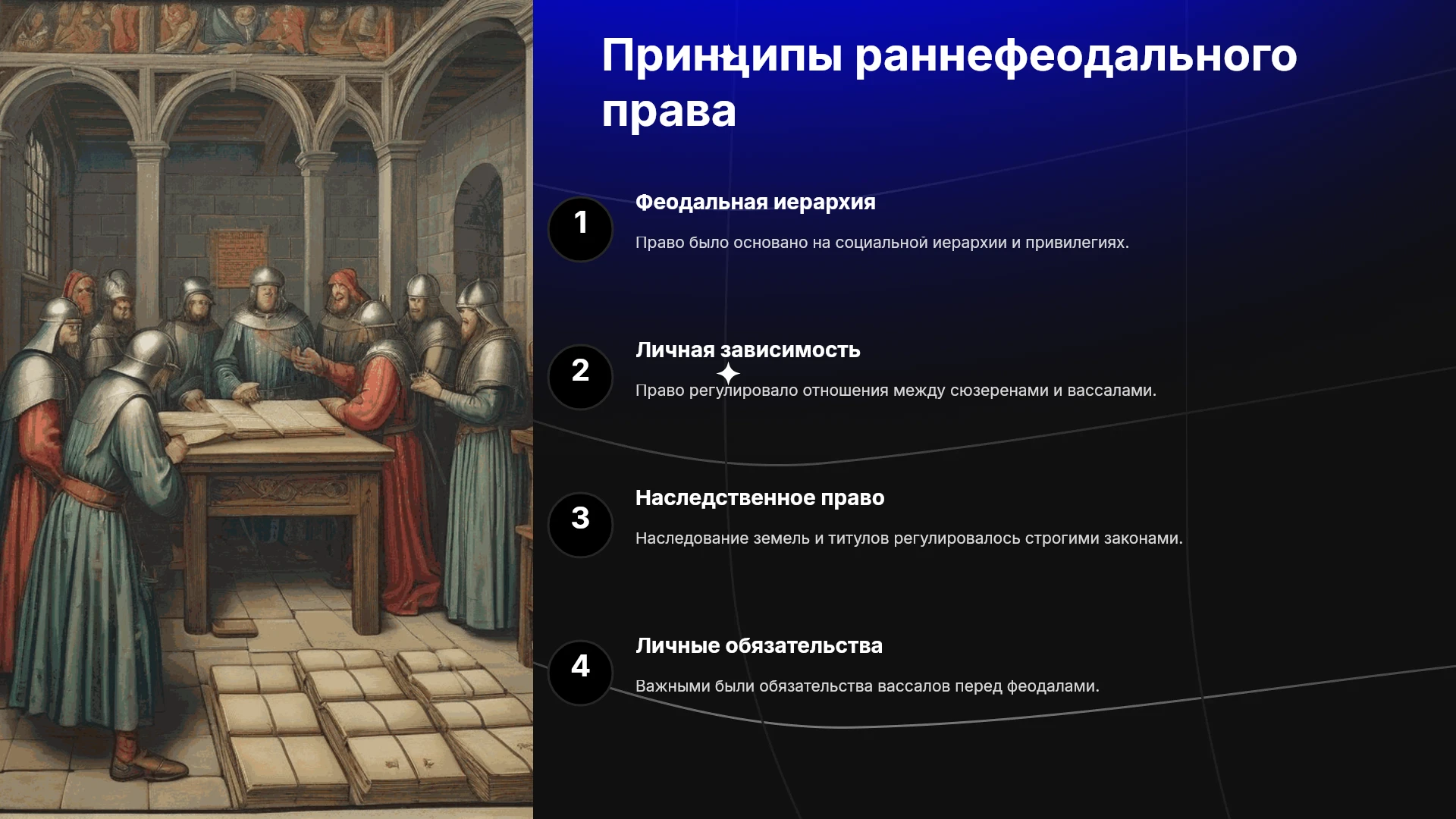 Принципы раннефеодального права

1

Феодальная иерархия

Право было основано на социальной иерархии и привилегиях.

2

Личная зависимость

Право регулировало отношения между сюзеренами и вассалами.

3

Наследственное право

Наследование земель и титулов регулировалось строгими законами.

4

Личные обязательства

Важными были обязательства вассалов перед феодалами.